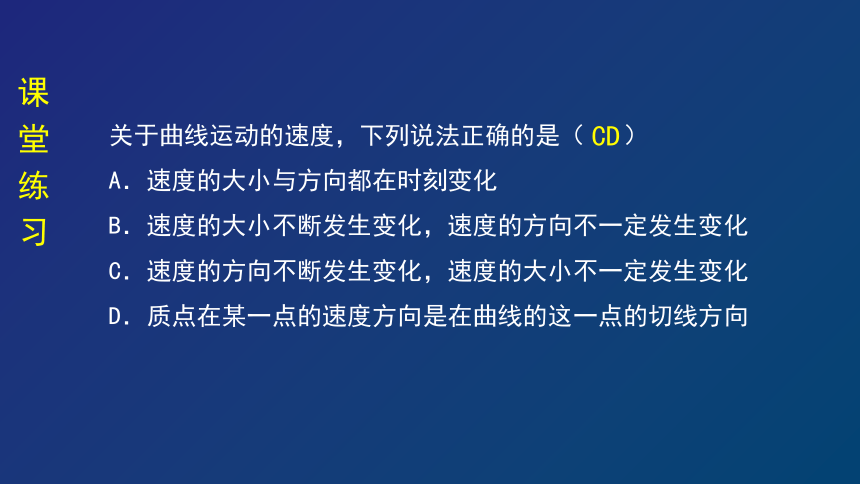 课堂练习

关于曲线运动的速度，下列说法正确的是（ CD）

A．速度的大小与方向都在时刻变化

B．速度的大小不断发生变化，速度的方向不一定发生变化

C．速度的方向不断发生变化，速度的大小不一定发生变化

D．质点在某一点的速度方向是在曲线的这一点的切线方向